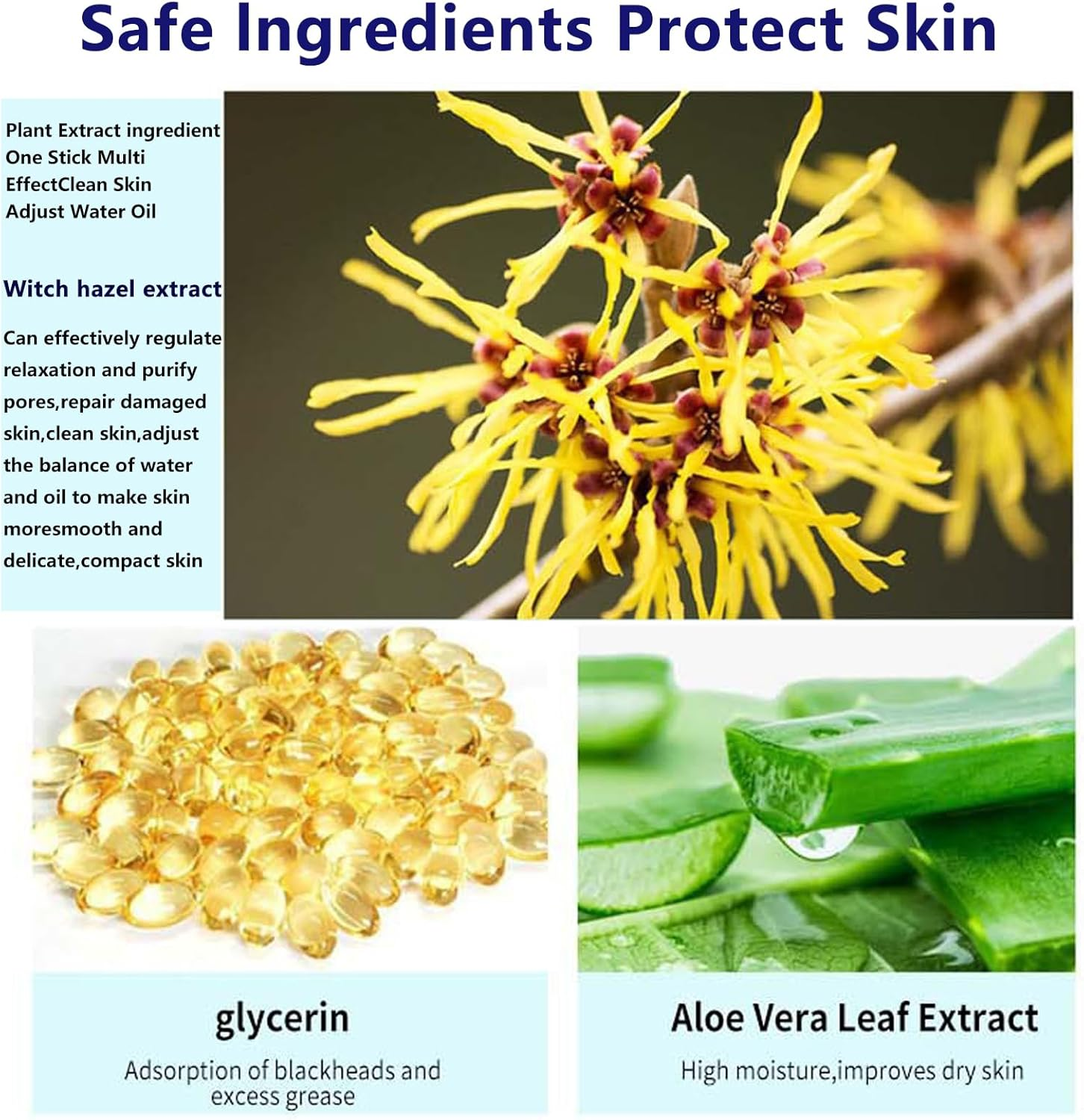 Safe Ingredients Protect Skin

Plant Extract ingredient One Stick Multi EffectClean Skin Adjust Water Oil

Witch hazel extract

Can effectively regulate relaxation and purify pores,repair damaged skin,clean skin,adjust the balance of water and oil to make skin moresmooth and delicate,compact skin

glycerin

Adsorption of blackheads and excess grease

Aloe Vera Leaf Extract

High moisture,improves dry skin